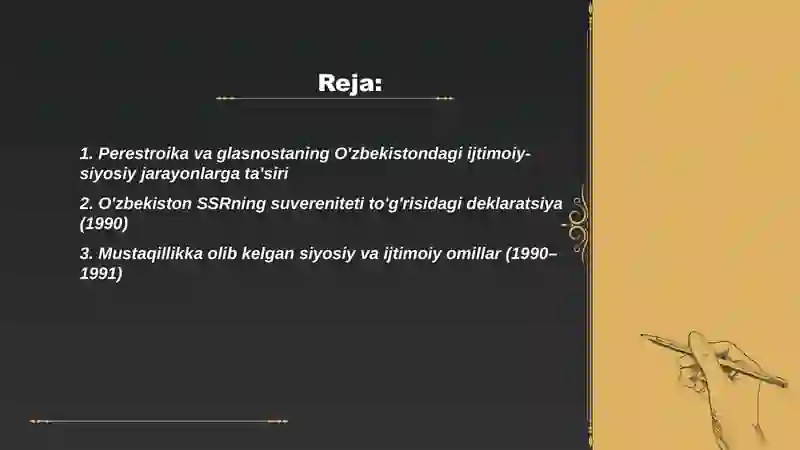 Reja:

1. Perestroika va glasnostaning O'zbekistondagi ijtimoiy-siyosiy jarayonlarga ta'siri

2. O'zbekiston SSRning suvereniteti to'g'risidagi deklaratsiya (1990)

3. Mustaqillikka olib kelgan siyosiy va ijtimoiy omillar (1990–1991)